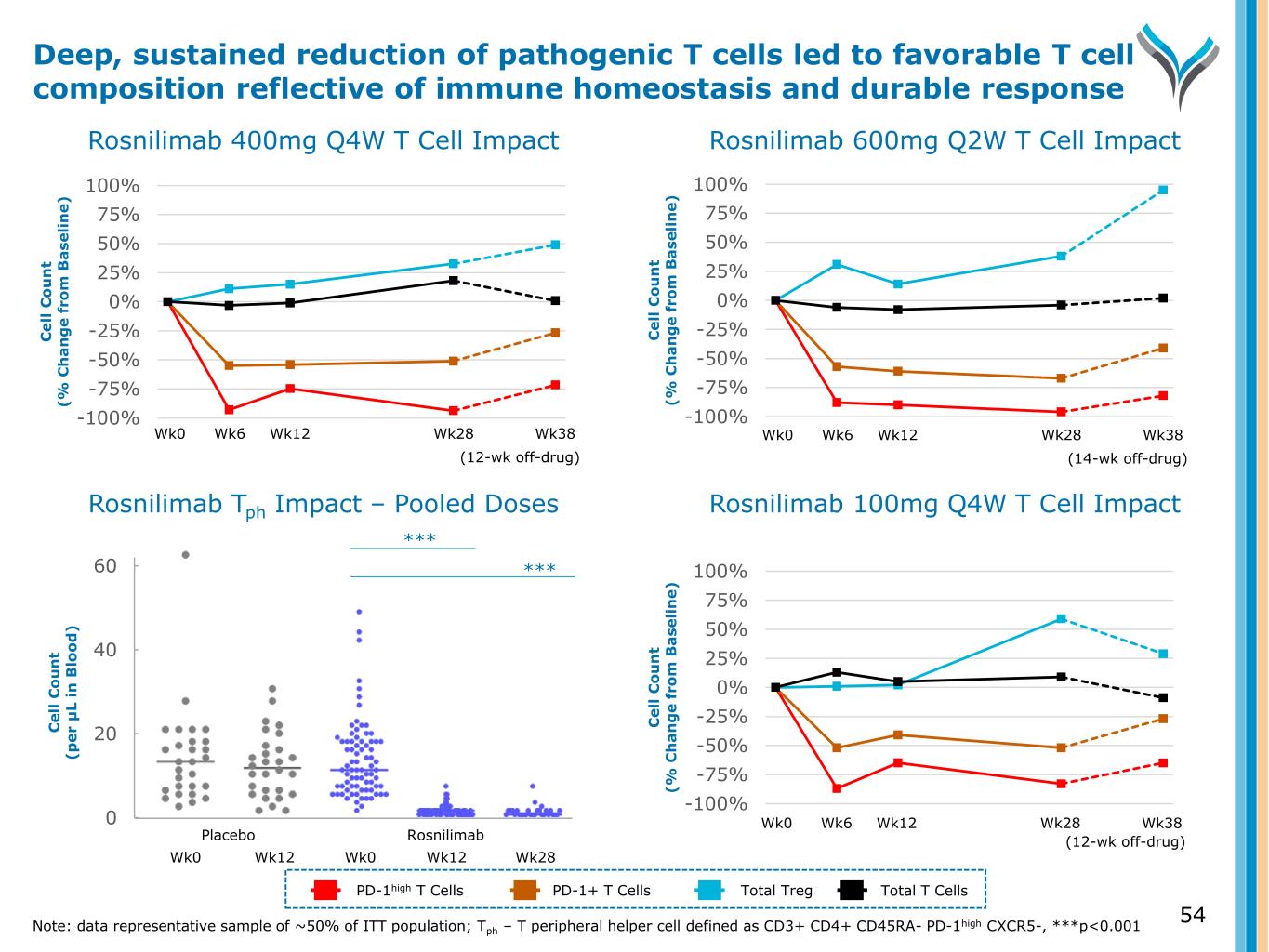 Deep, sustained reduction of pathogenic T cells led to favorable T cell composition reflective of immune homeostasis and durable response

Rosnilimab 400mg Q4W T Cell Impact

Cell Count
(% Change from Baseline)

100%
75%
50%
25%
0%
-25%
-50%
-75%
-100%

Wk0 Wk6 Wk12 Wk28 Wk38
(12-wk off-drug)

Rosnilimab 600mg Q2W T Cell Impact

Cell Count
(% Change from Baseline)

100%
75%
50%
25%
0%
-25%
-50%
-75%
-100%

Wk0 Wk6 Wk12 Wk28 Wk38
(14-wk off-drug)

Rosnilimab $T_{ph}$ Impact – Pooled Doses

***
***

Cell Count
(per µL in Blood)

60
40
20
0

Placebo Rosnilimab
Wk0 Wk12 Wk0 Wk12 Wk28

Rosnilimab 100mg Q4W T Cell Impact

Cell Count
(% Change from Baseline)

100%
75%
50%
25%
0%
-25%
-50%
-75%
-100%

Wk0 Wk6 Wk12 Wk28 Wk38
(12-wk off-drug)

PD-1$^{high}$ T Cells PD-1+ T Cells Total Treg Total T Cells

Note: data representative sample of ~50% of ITT population; $T_{ph}$ – T peripheral helper cell defined as CD3+ CD4+ CD45RA- PD-1$^{high}$ CXCR5-, ***p<0.001

54